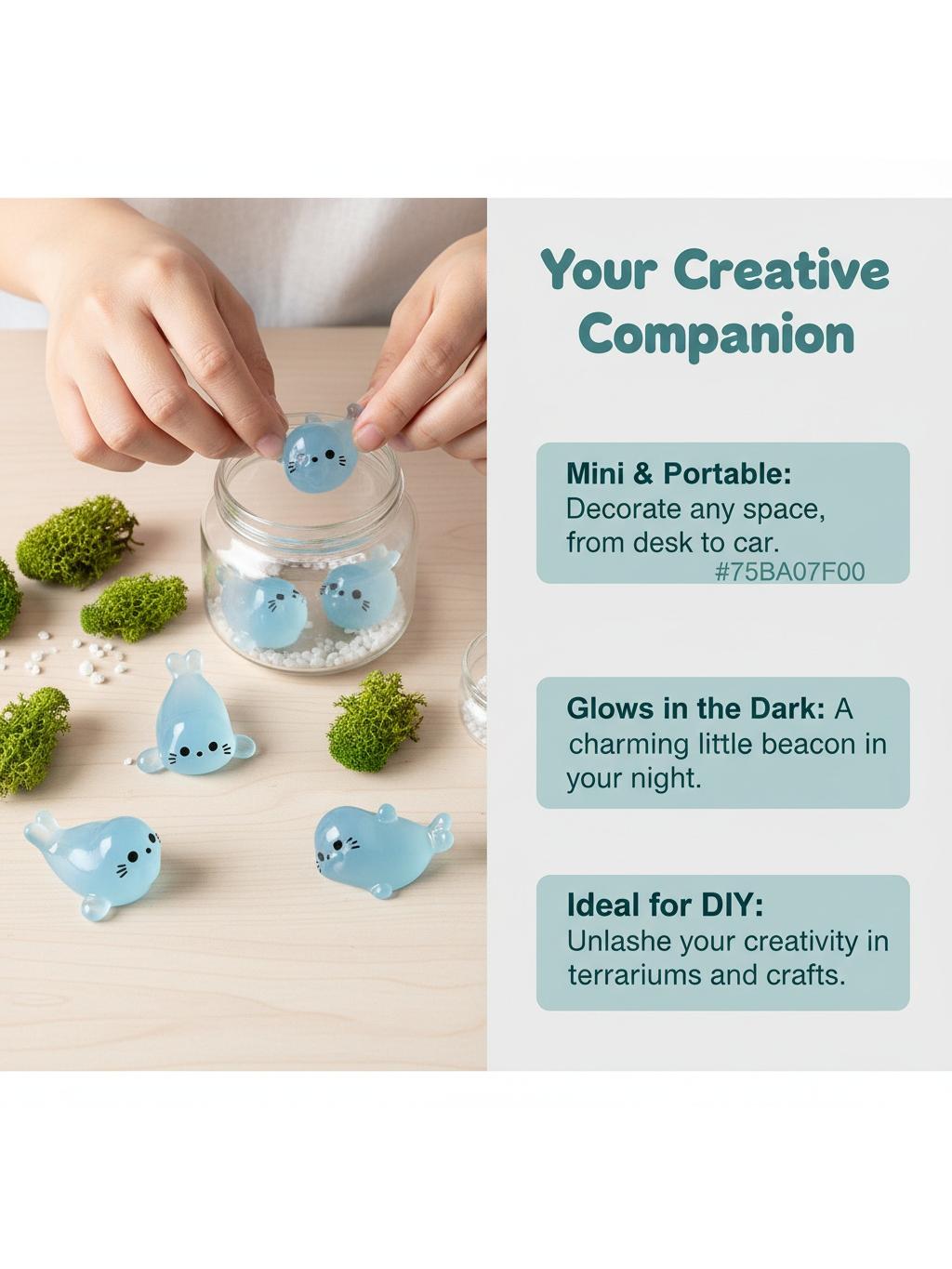 Your Creative Companion

Mini & Portable: Decorate any space, from desk to car.
#75BA07F00

Glows in the Dark: A charming little beacon in your night.

Ideal for DIY: Unlashe your creativity in terrariums and crafts.